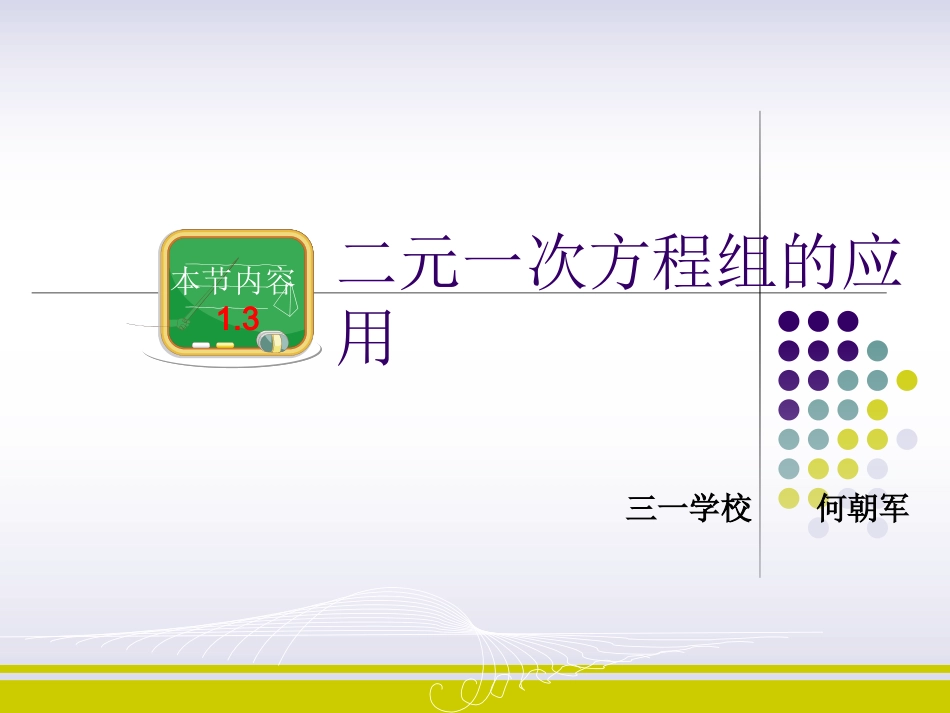 本节内容
1.3

二元一次方程组的应用

三一学校　何朝军